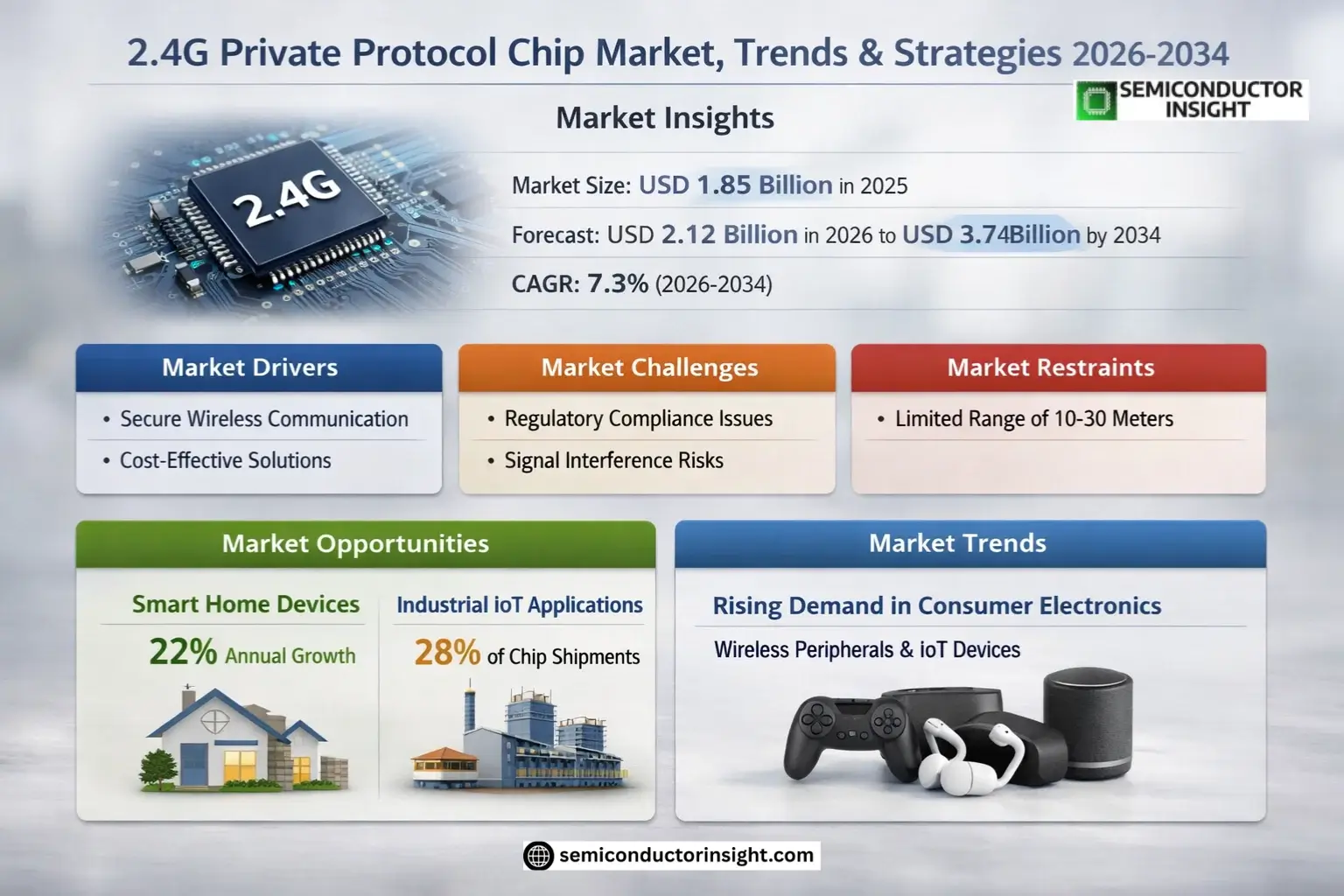 2.4G Private Protocol Chip Market, Trends & Strategies 2026-2034

SEMICONDUCTOR INSIGHT

Market Insights

2.4G

Market Size: USD 1.85 Billion in 2025

Forecast: USD 2.12 Billion in 2026 to USD 3.74Billion by 2034

CAGR: 7.3% (2026-2034)

Market Drivers
• Secure Wireless Communication
• Cost-Effective Solutions

Market Challenges
• Regulatory Compliance Issues
• Signal Interference Risks

Market Restraints
• Limited Range of 10-30 Meters

Market Opportunities

Smart Home Devices
22% Annual Growth

Industrial ioT Applications
28% of Chip Shipments

Market Trends

Rising Demand in Consumer Electronics
Wireless Peripherals & ioT Devices

semiconductorinsight.com